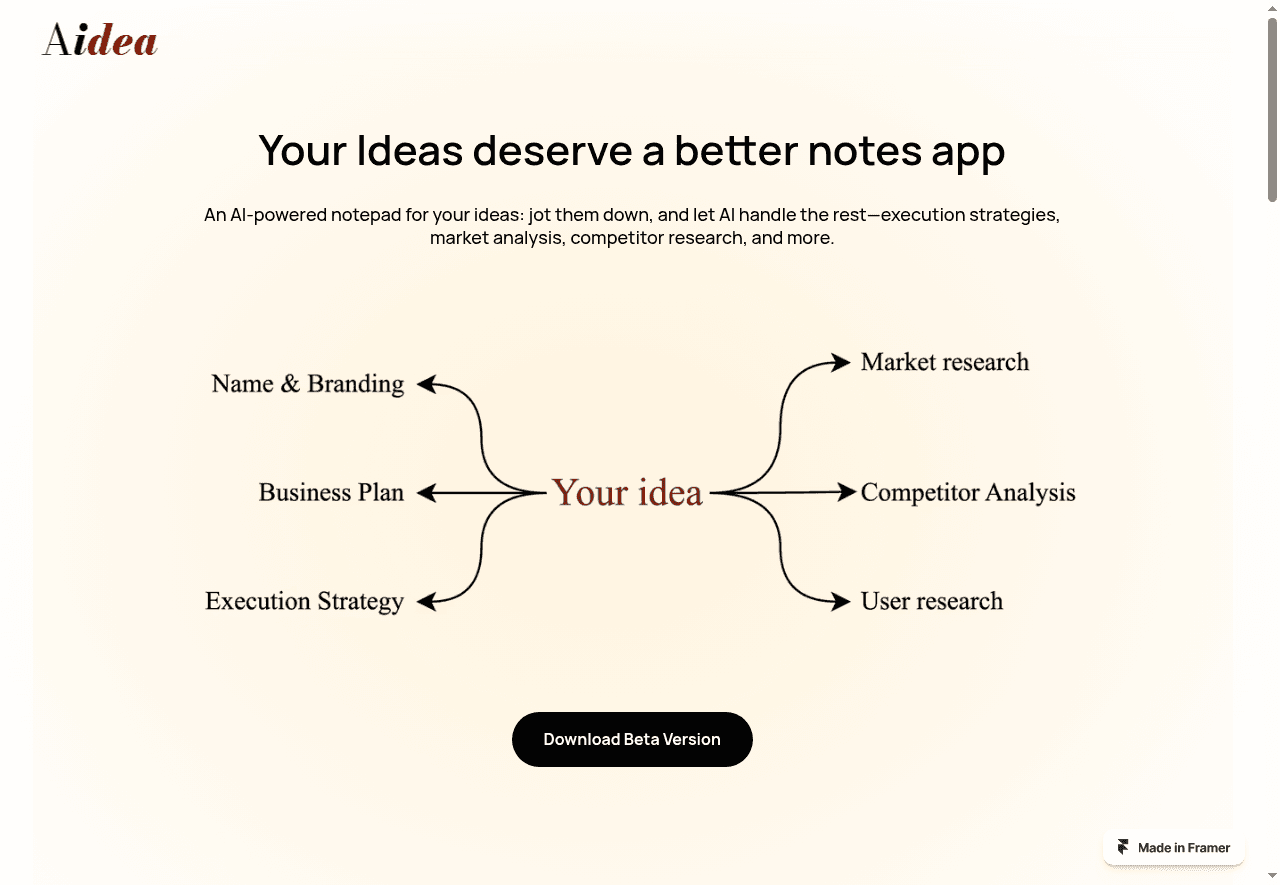 Aidea

Your Ideas deserve a better notes app

An AI-powered notepad for your ideas: jot them down, and let AI handle the rest—execution strategies, market analysis, competitor research, and more.

Name & Branding

Business Plan

Execution Strategy

Your idea

Market research

Competitor Analysis

User research

Download Beta Version

Made in Framer